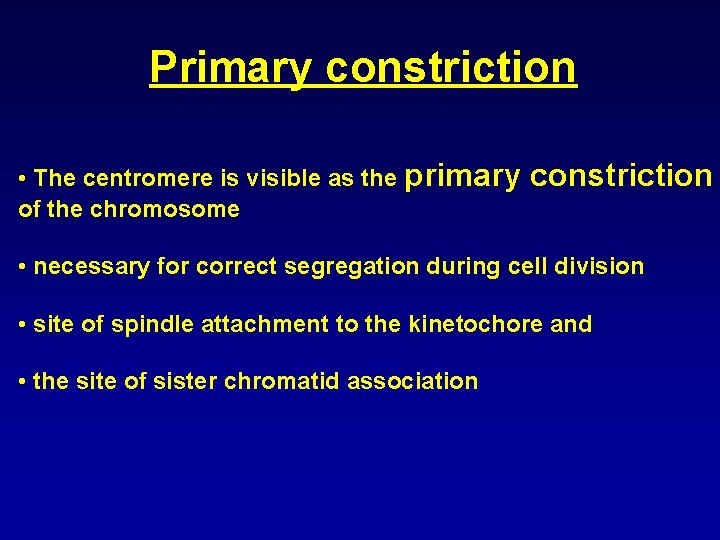 Primary constriction

• The centromere is visible as the primary constriction of the chromosome

• necessary for correct segregation during cell division

• site of spindle attachment to the kinetochore and

• the site of sister chromatid association